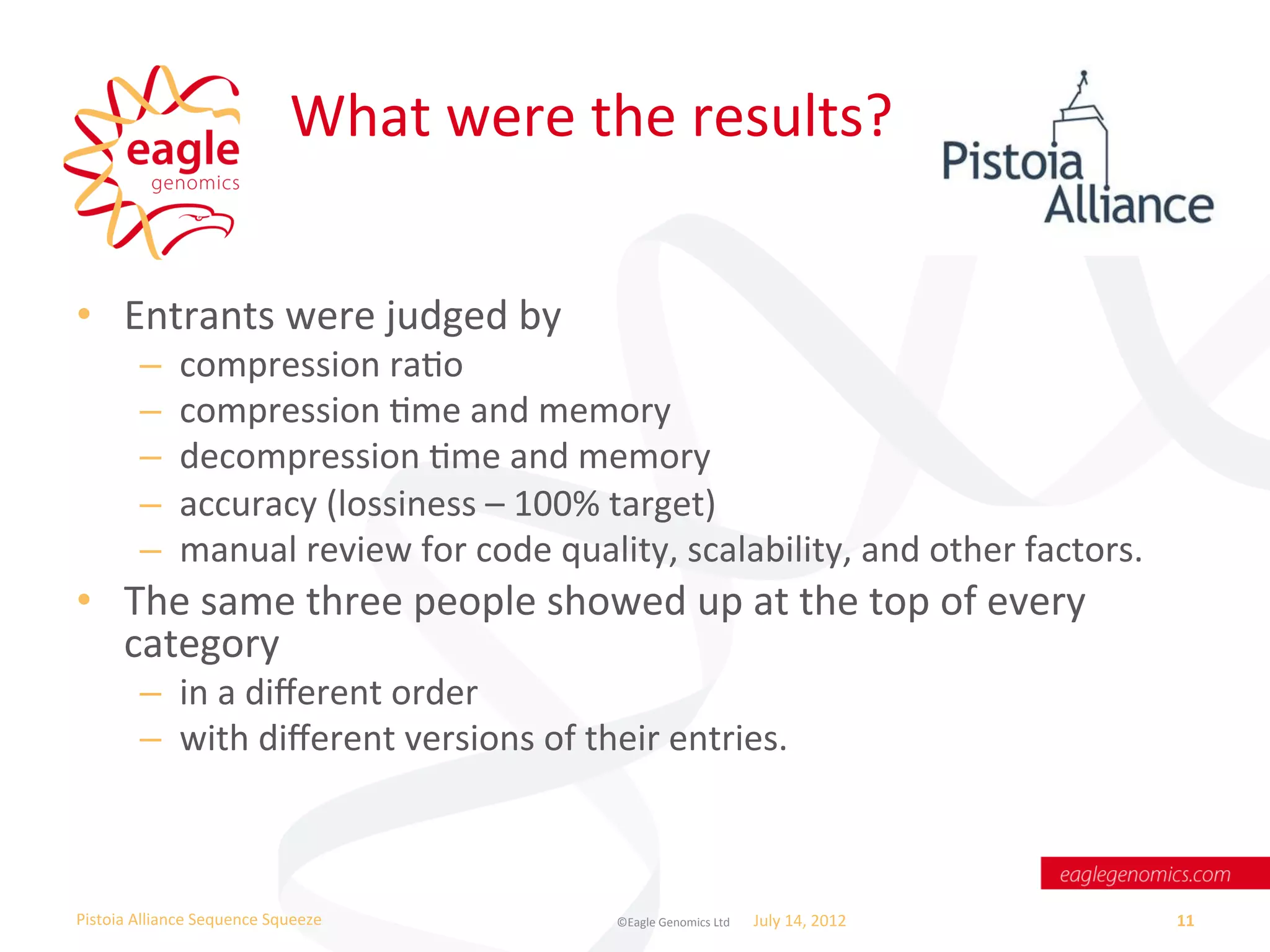 eagle genomics

What were the results?

Pistoia Alliance

• Entrants were judged by
– compression ratio
– compression time and memory
– decompression time and memory
– accuracy (lossiness – 100% target)
– manual review for code quality, scalability, and other factors.
• The same three people showed up at the top of every category
– in a different order
– with different versions of their entries.

eaglegenomics.com

Pistoia Alliance Sequence Squeeze ©Eagle Genomics Ltd July 14, 2012 11